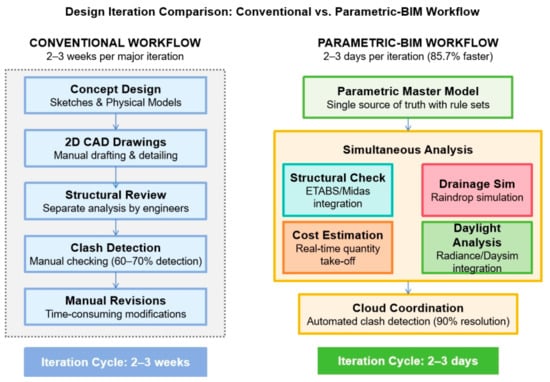 Design Iteration Comparison: Conventional vs. Parametric-BIM Workflow

CONVENTIONAL WORKFLOW
2–3 weeks per major iteration

Concept Design
Sketches & Physical Models

2D CAD Drawings
Manual drafting & detailing

Structural Review
Separate analysis by engineers

Clash Detection
Manual checking (60–70% detection)

Manual Revisions
Time-consuming modifications

Iteration Cycle: 2–3 weeks

PARAMETRIC-BIM WORKFLOW
2–3 days per iteration (85.7% faster)

Parametric Master Model
Single source of truth with rule sets

Simultaneous Analysis

Structural Check
ETABS/Midas integration

Drainage Sim
Raindrop simulation

Cost Estimation
Real-time quantity take-off

Daylight Analysis
Radiance/Daysim integration

Cloud Coordination
Automated clash detection (90% resolution)

Iteration Cycle: 2–3 days